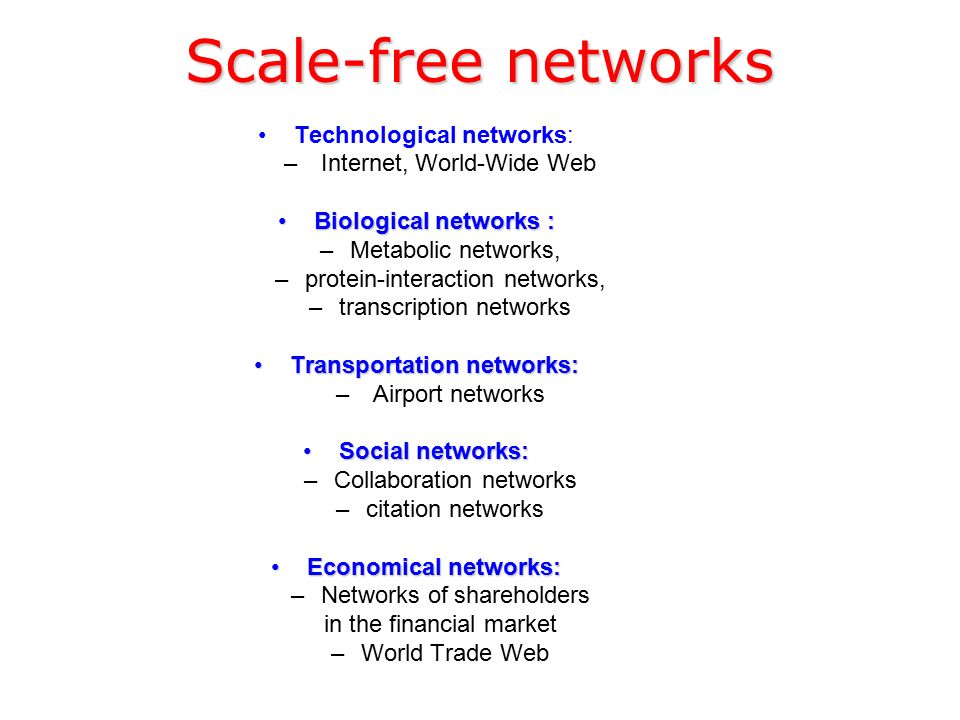 Scale-free networks

• Technological networks:
– Internet, World-Wide Web

• Biological networks :
– Metabolic networks,
– protein-interaction networks,
– transcription networks

• Transportation networks:
– Airport networks

• Social networks:
– Collaboration networks
– citation networks

• Economical networks:
– Networks of shareholders in the financial market
– World Trade Web